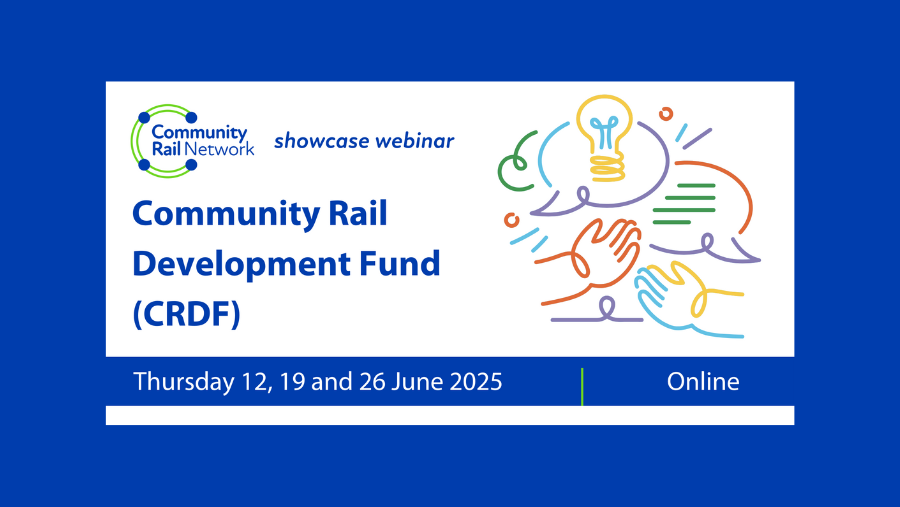 Community Rail Network

showcase webinar

Community Rail Development Fund (CRDF)

Thursday 12, 19 and 26 June 2025

Online